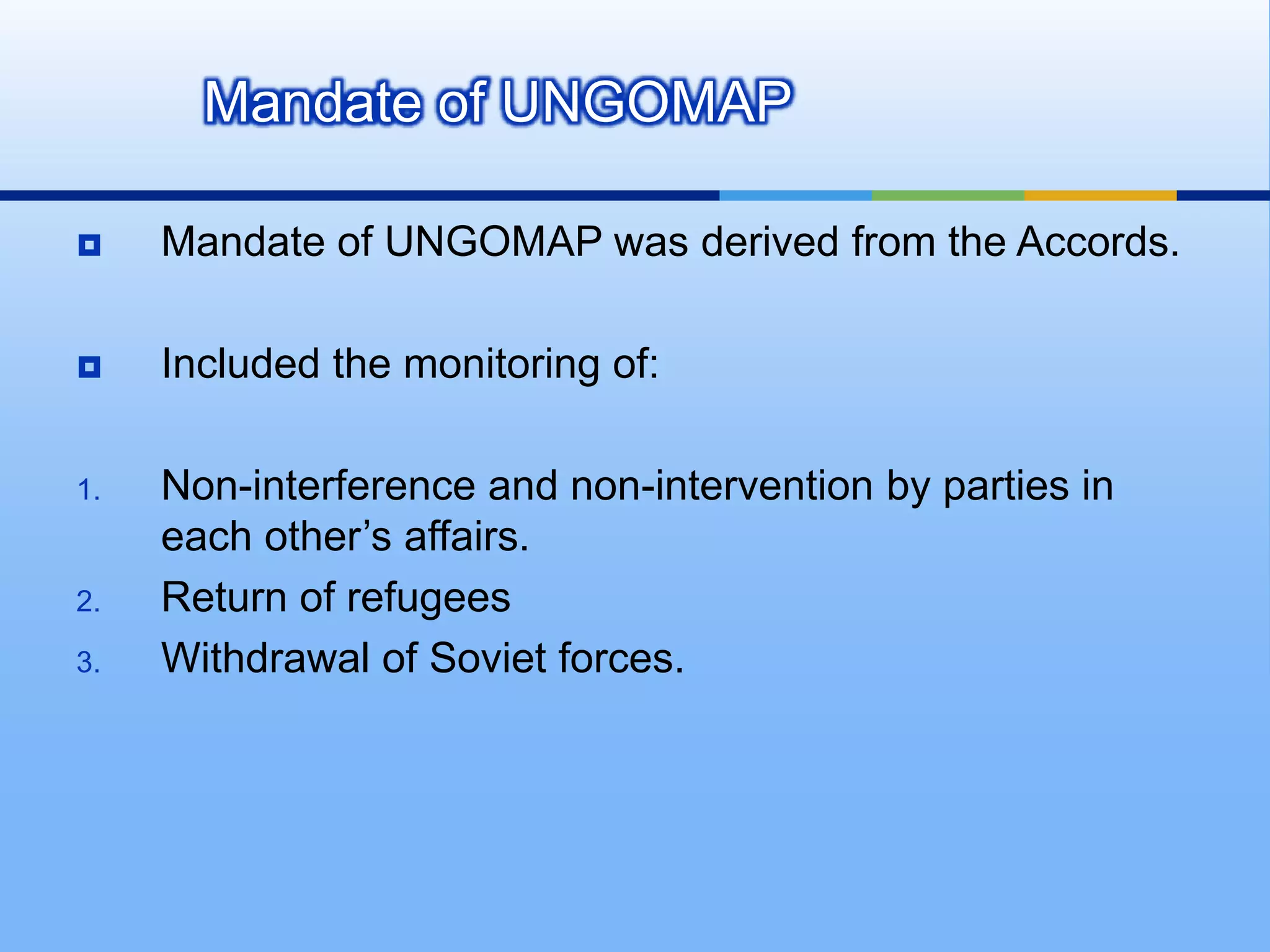 Mandate of UNGOMAP

Mandate of UNGOMAP was derived from the Accords.

Included the monitoring of:

1. Non-interference and non-intervention by parties in each other’s affairs.
2. Return of refugees
3. Withdrawal of Soviet forces.